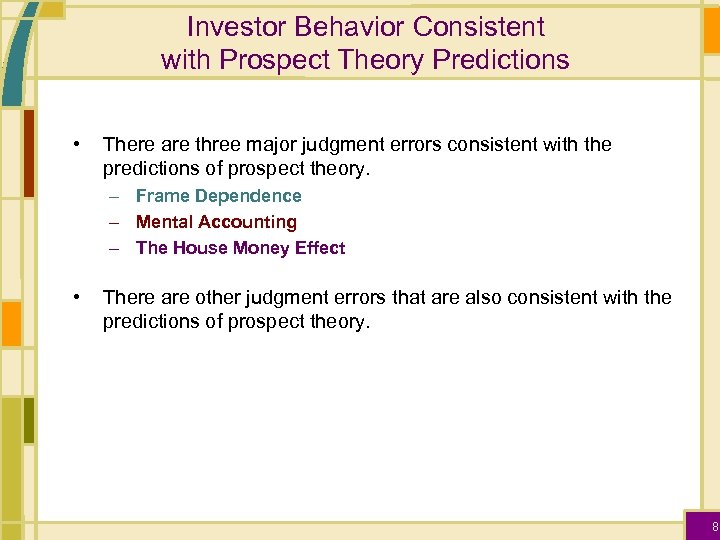 Investor Behavior Consistent with Prospect Theory Predictions

• There are three major judgment errors consistent with the predictions of prospect theory.
– Frame Dependence
– Mental Accounting
– The House Money Effect

• There are other judgment errors that are also consistent with the predictions of prospect theory.

8